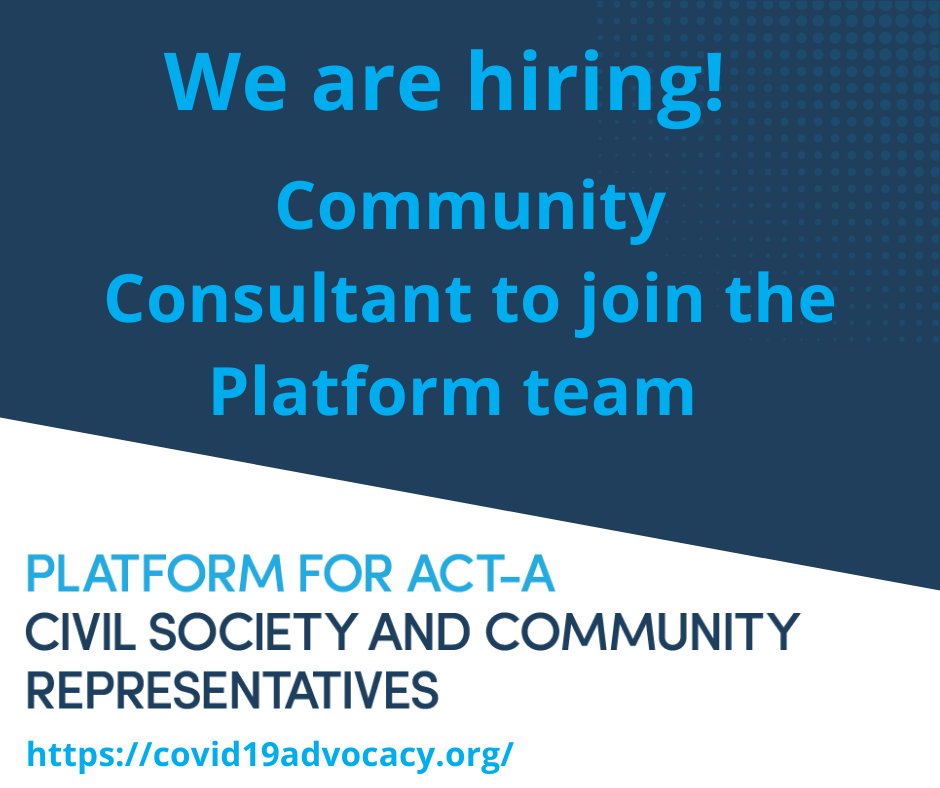 We are hiring!

Community Consultant to join the Platform team

PLATFORM FOR ACT-A
CIVIL SOCIETY AND COMMUNITY
REPRESENTATIVES

https://covid19advocacy.org/